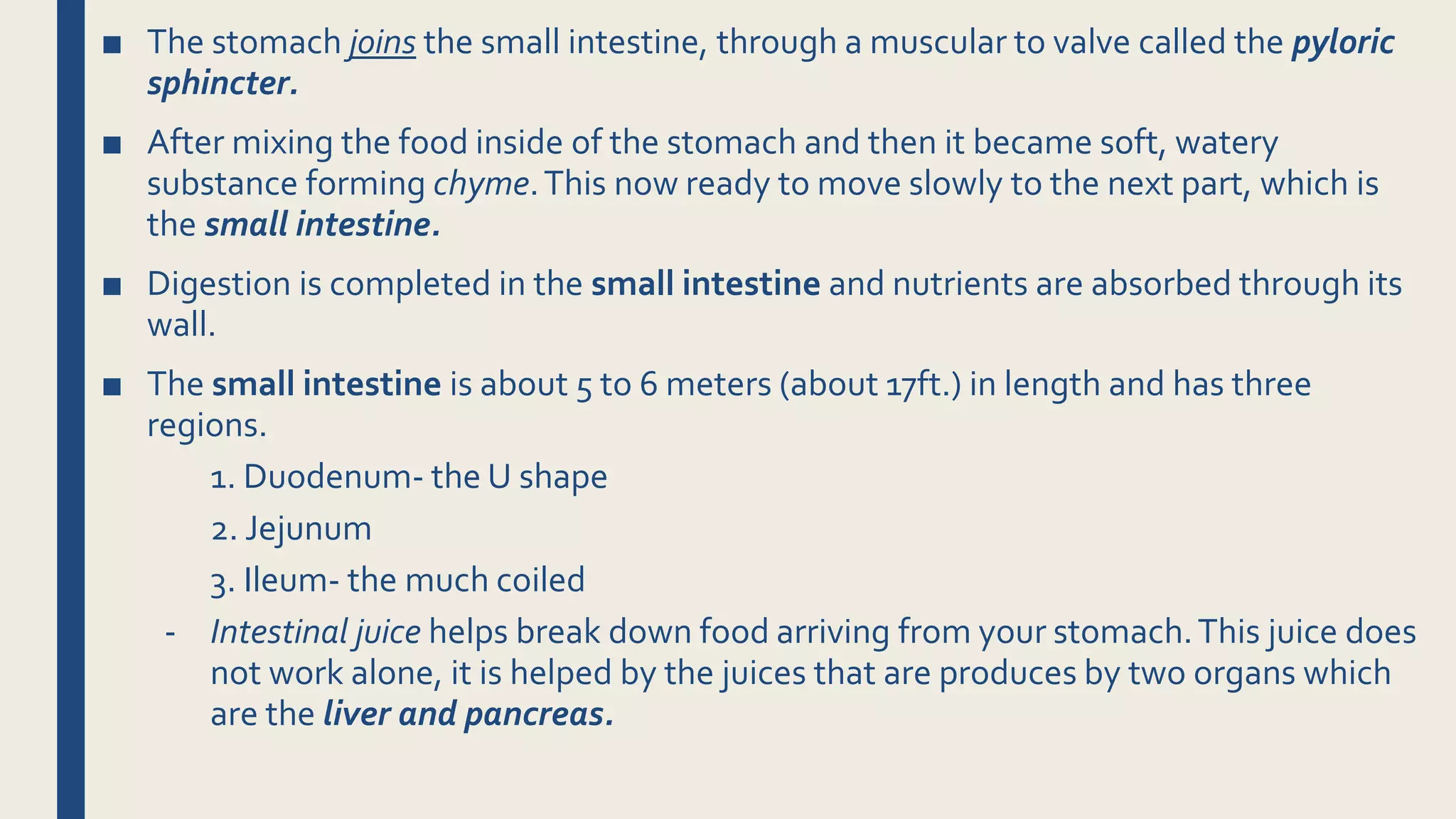 ■ The stomach joins the small intestine, through a muscular to valve called the pyloric sphincter.

■ After mixing the food inside of the stomach and then it became soft, watery substance forming chyme. This now ready to move slowly to the next part, which is the small intestine.

■ Digestion is completed in the small intestine and nutrients are absorbed through its wall.

■ The small intestine is about 5 to 6 meters (about 17ft.) in length and has three regions.

1. Duodenum- the U shape

2. Jejunum

3. Ileum- the much coiled

- Intestinal juice helps break down food arriving from your stomach. This juice does not work alone, it is helped by the juices that are produces by two organs which are the liver and pancreas.